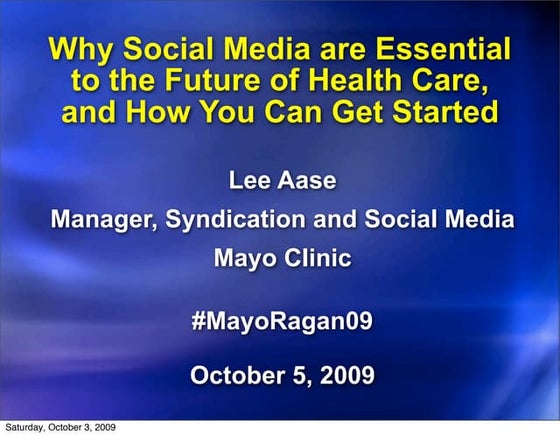 Why Social Media are Essential to the Future of Health Care, and How You Can Get Started

Lee Aase

Manager, Syndication and Social Media

Mayo Clinic

#MayoRagan09

October 5, 2009

Saturday, October 3, 2009